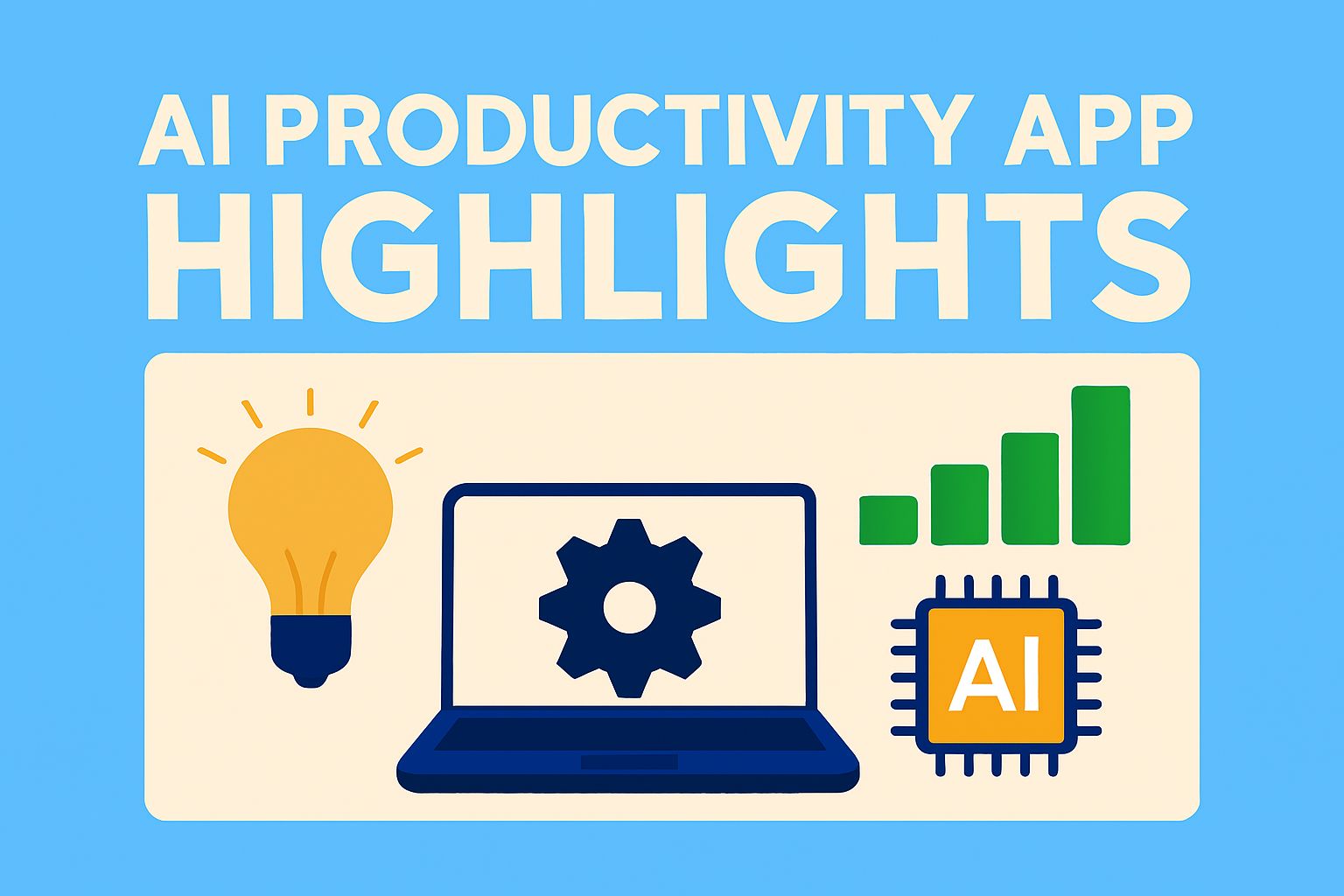 AI PRODUCTIVITY APP HIGHLIGHTS

AI